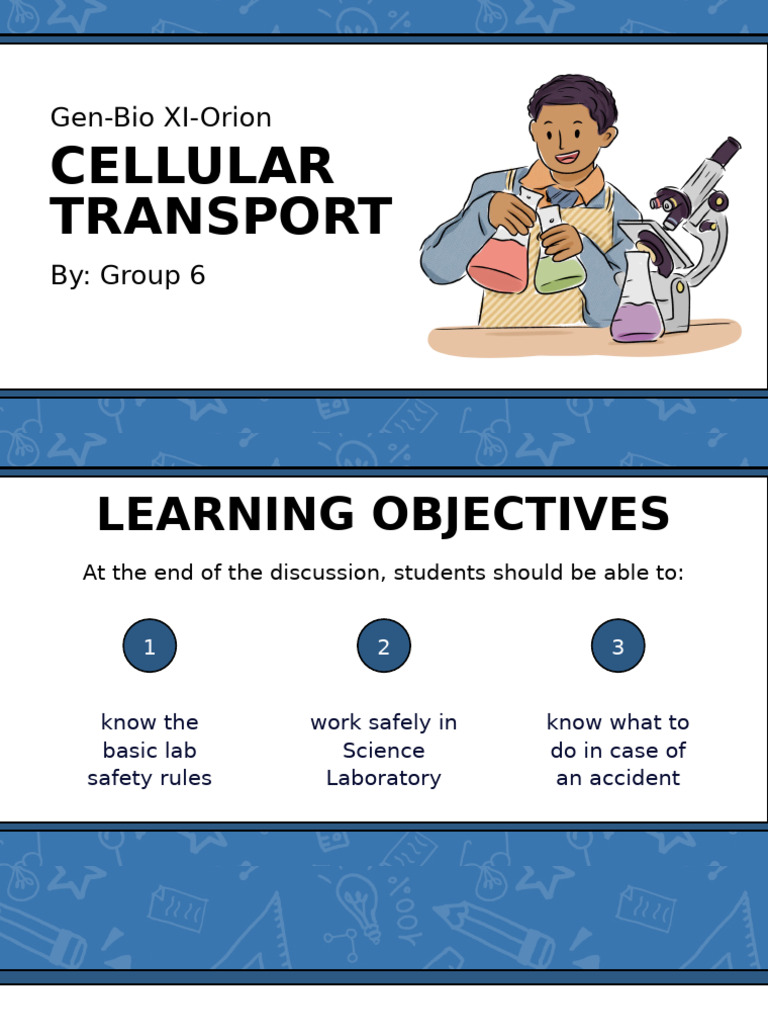 Gen-Bio XI-Orion

CELLULAR TRANSPORT

By: Group 6

LEARNING OBJECTIVES

At the end of the discussion, students should be able to:

1

know the basic lab safety rules

2

work safely in Science Laboratory

3

know what to do in case of an accident